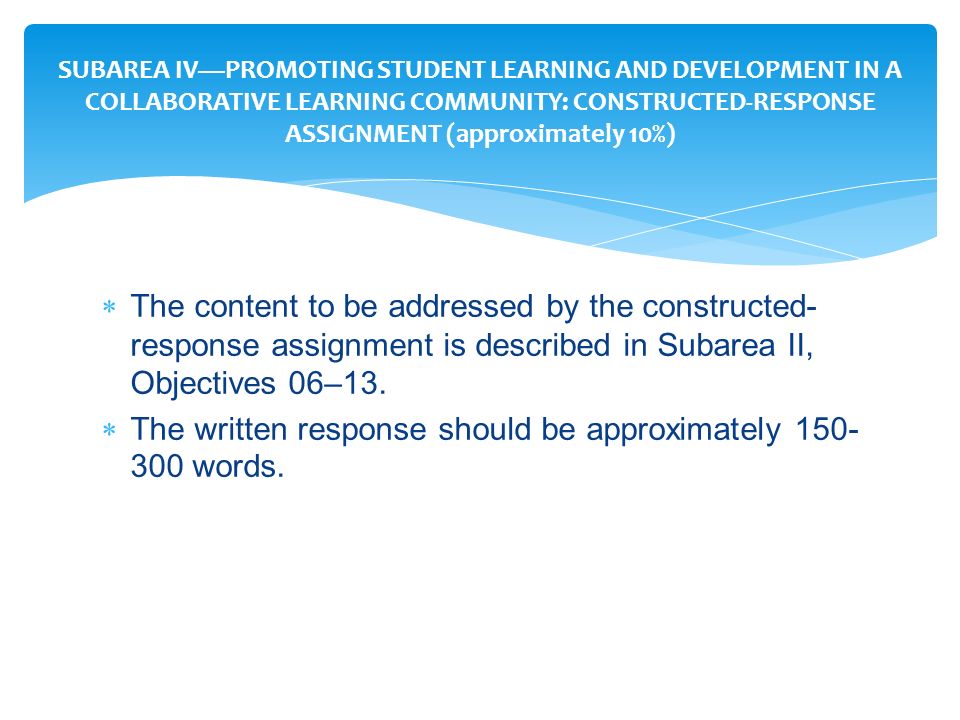 SUBAREA IV—PROMOTING STUDENT LEARNING AND DEVELOPMENT IN A COLLABORATIVE LEARNING COMMUNITY: CONSTRUCTED-RESPONSE ASSIGNMENT (approximately 10%)

* The content to be addressed by the constructed-response assignment is described in Subarea II, Objectives 06–13.
* The written response should be approximately 150-300 words.